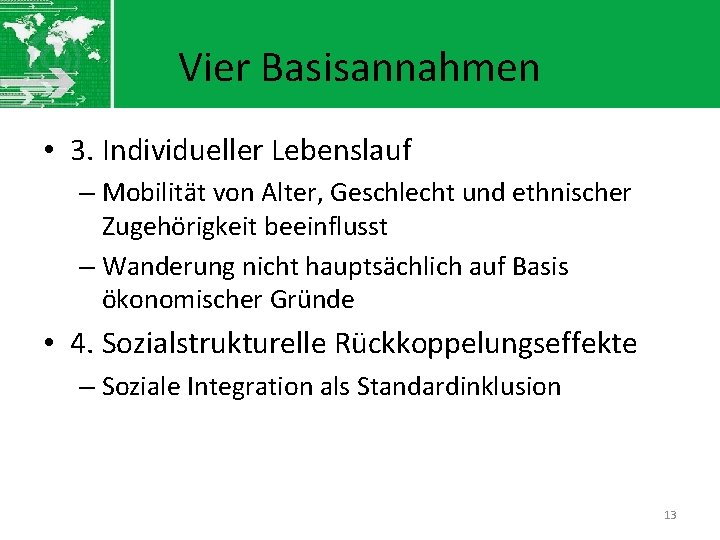 Vier Basisannahmen

• 3. Individueller Lebenslauf
– Mobilität von Alter, Geschlecht und ethnischer Zugehörigkeit beeinflusst
– Wanderung nicht hauptsächlich auf Basis ökonomischer Gründe
• 4. Sozialstrukturelle Rückkoppelungseffekte
– Soziale Integration als Standardinklusion

13